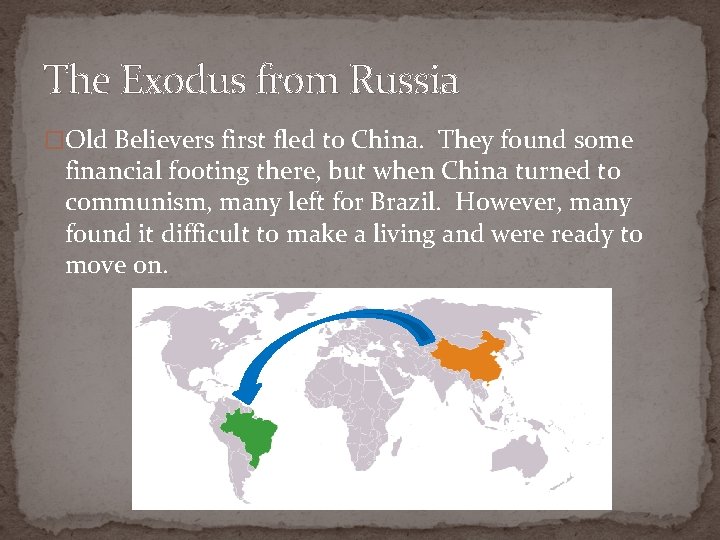 The Exodus from Russia

Old Believers first fled to China. They found some financial footing there, but when China turned to communism, many left for Brazil. However, many found it difficult to make a living and were ready to move on.